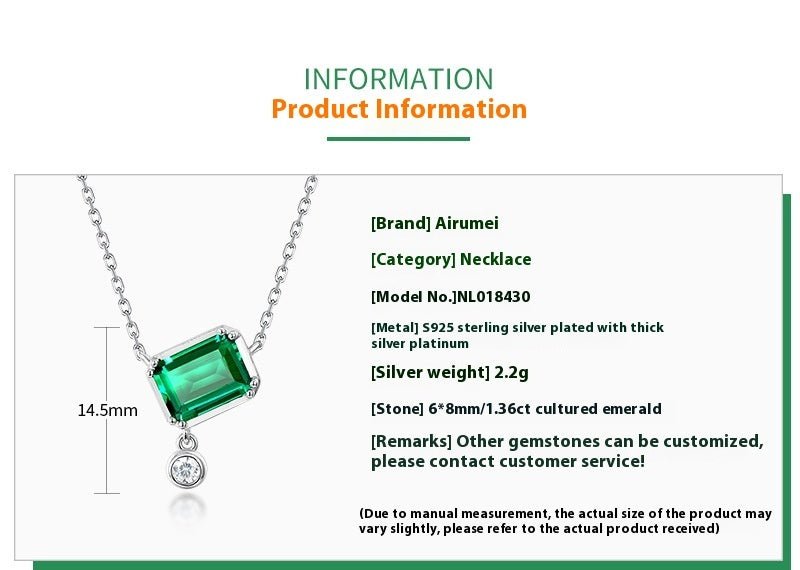 INFORMATION
Product Information

14.5mm

[Brand] Airumei

[Category] Necklace

[Model No.]NL018430

[Metal] S925 sterling silver plated with thick silver platinum

[Silver weight] 2.2g

[Stone] 6*8mm/1.36ct cultured emerald

[Remarks] Other gemstones can be customized, please contact customer service!

(Due to manual measurement, the actual size of the product may vary slightly, please refer to the actual product received)